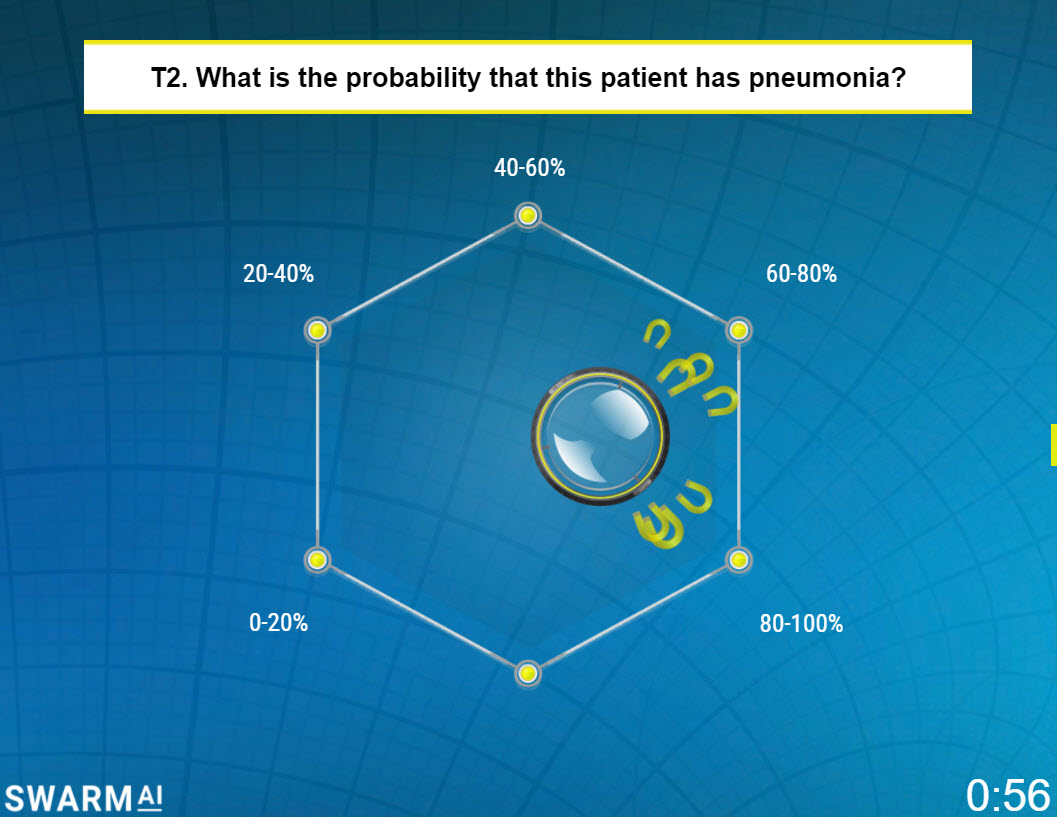 T2. What is the probability that this patient has pneumonia?

40-60%

20-40%

60-80%

0-20%

80-100%

SWARM AI

0:56